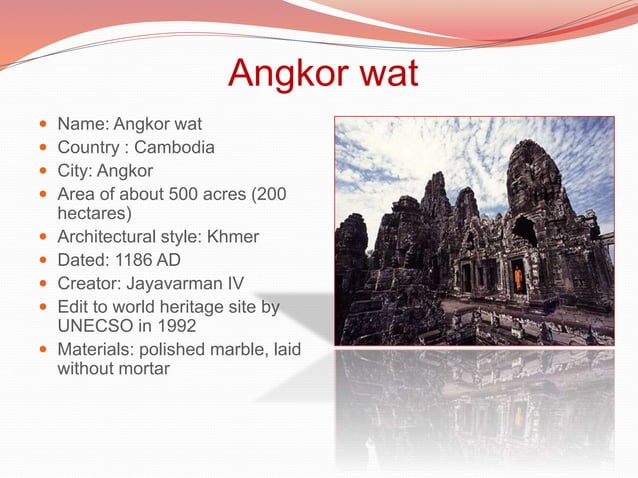 Angkor wat

- Name: Angkor wat
- Country : Cambodia
- City: Angkor
- Area of about 500 acres (200 hectares)
- Architectural style: Khmer
- Dated: 1186 AD
- Creator: Jayavarman IV
- Edit to world heritage site by UNECSO in 1992
- Materials: polished marble, laid without mortar